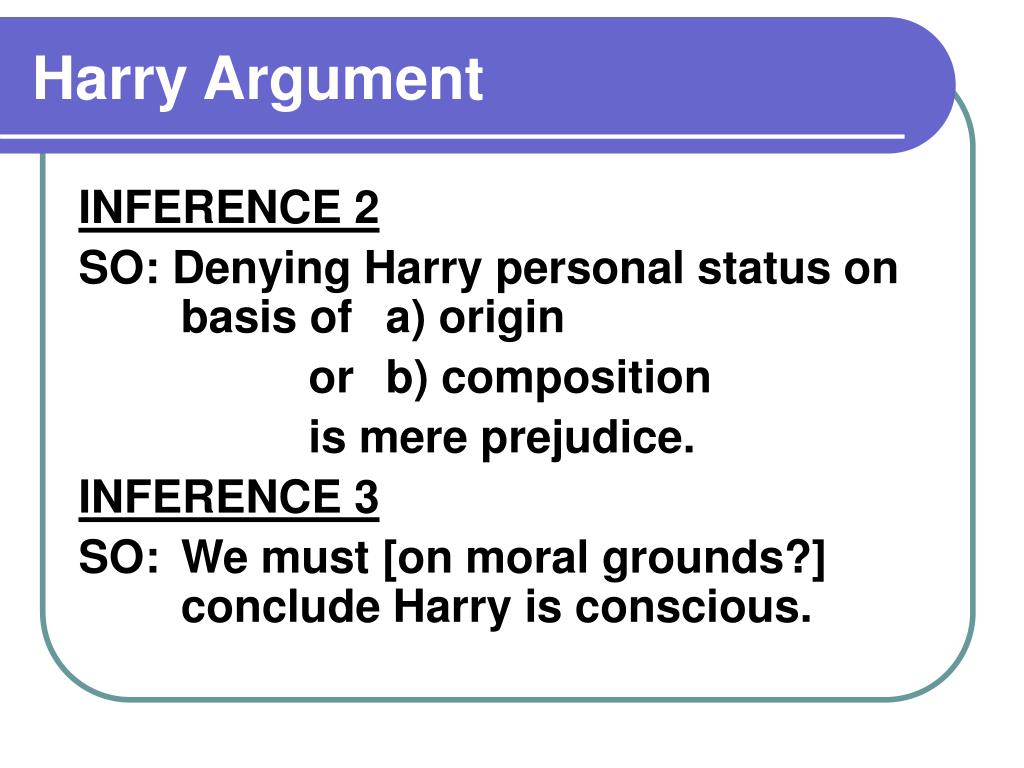 Harry Argument

INFERENCE 2

SO: Denying Harry personal status on basis of a) origin
or b) composition
is mere prejudice.

INFERENCE 3

SO: We must [on moral grounds?] conclude Harry is conscious.